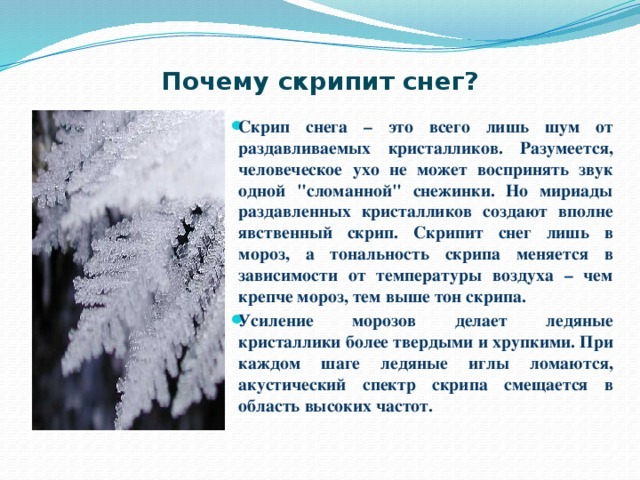 Почему скрипит снег?

Скрип снега – это всего лишь шум от раздавливаемых кристалликов. Разумеется, человеческое ухо не может воспринять звук одной "сломанной" снежинки. Но мириады раздавленных кристалликов создают вполне явственный скрип. Скрипит снег лишь в мороз, а тональность скрипа меняется в зависимости от температуры воздуха – чем крепче мороз, тем выше тон скрипа.

Усиление морозов делает ледяные кристаллики более твердыми и хрупкими. При каждом шаге ледяные иглы ломаются, акустический спектр скрипа смещается в область высоких частот.